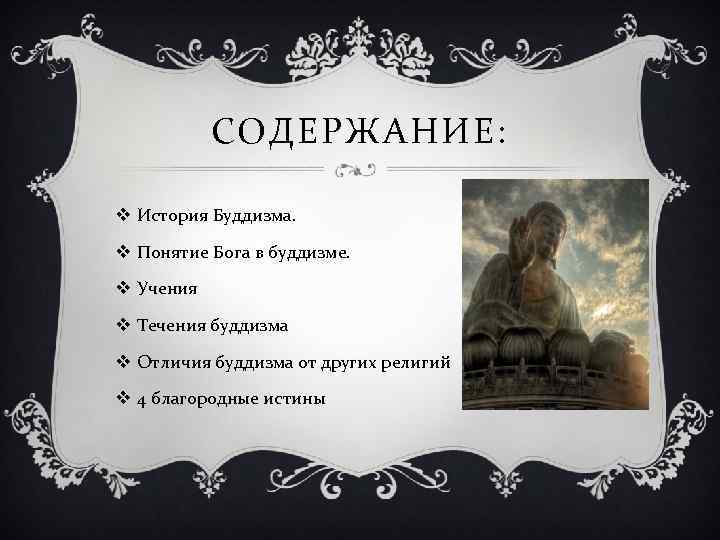 СОДЕРЖАНИЕ:

❖ История Буддизма.

❖ Понятие Бога в буддизме.

❖ Учения

❖ Течения буддизма

❖ Отличия буддизма от других религий

❖ 4 благородные истины